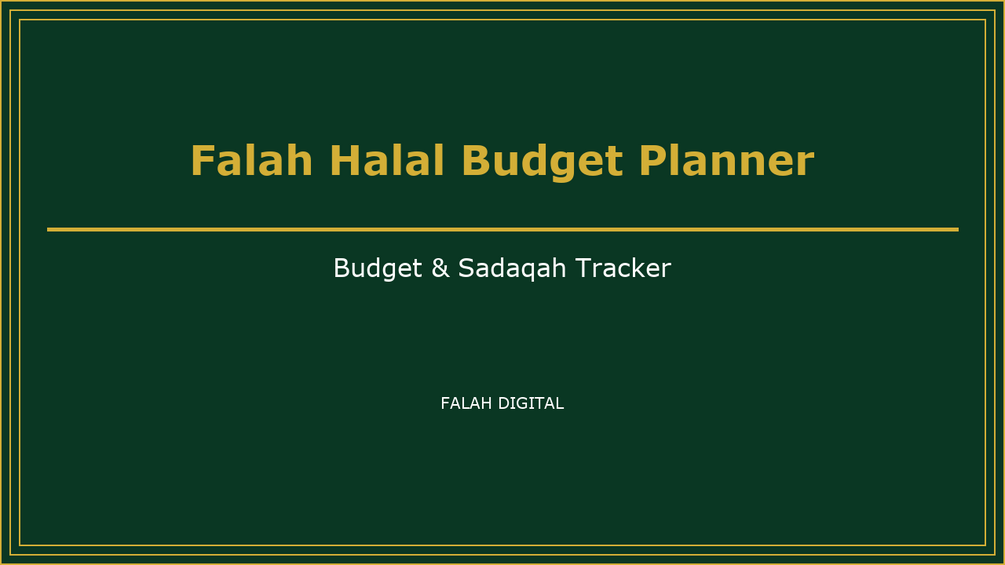 Falah Halal Budget Planner

Budget & Sadaqah Tracker

FALAH DIGITAL